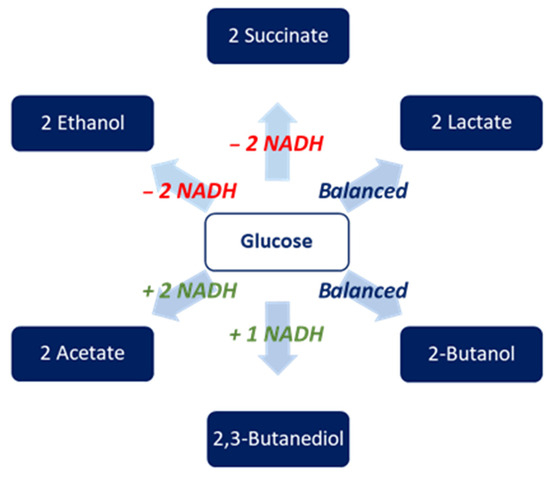 2 Succinate

2 Ethanol

2 Lactate

– 2 NADH

– 2 NADH

Balanced

Glucose

+ 2 NADH

Balanced

+ 1 NADH

2 Acetate

2-Butanol

2,3-Butanediol